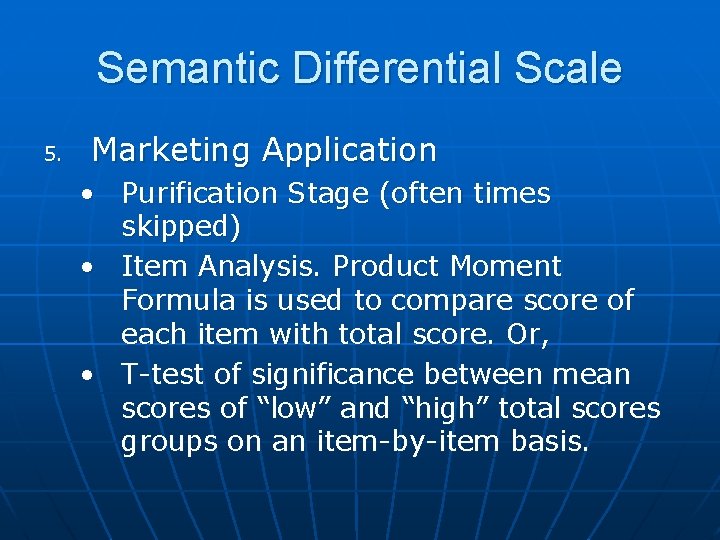 Semantic Differential Scale

5. Marketing Application

• Purification Stage (often times skipped)
• Item Analysis. Product Moment Formula is used to compare score of each item with total score. Or,
• T-test of significance between mean scores of “low” and “high” total scores groups on an item-by-item basis.